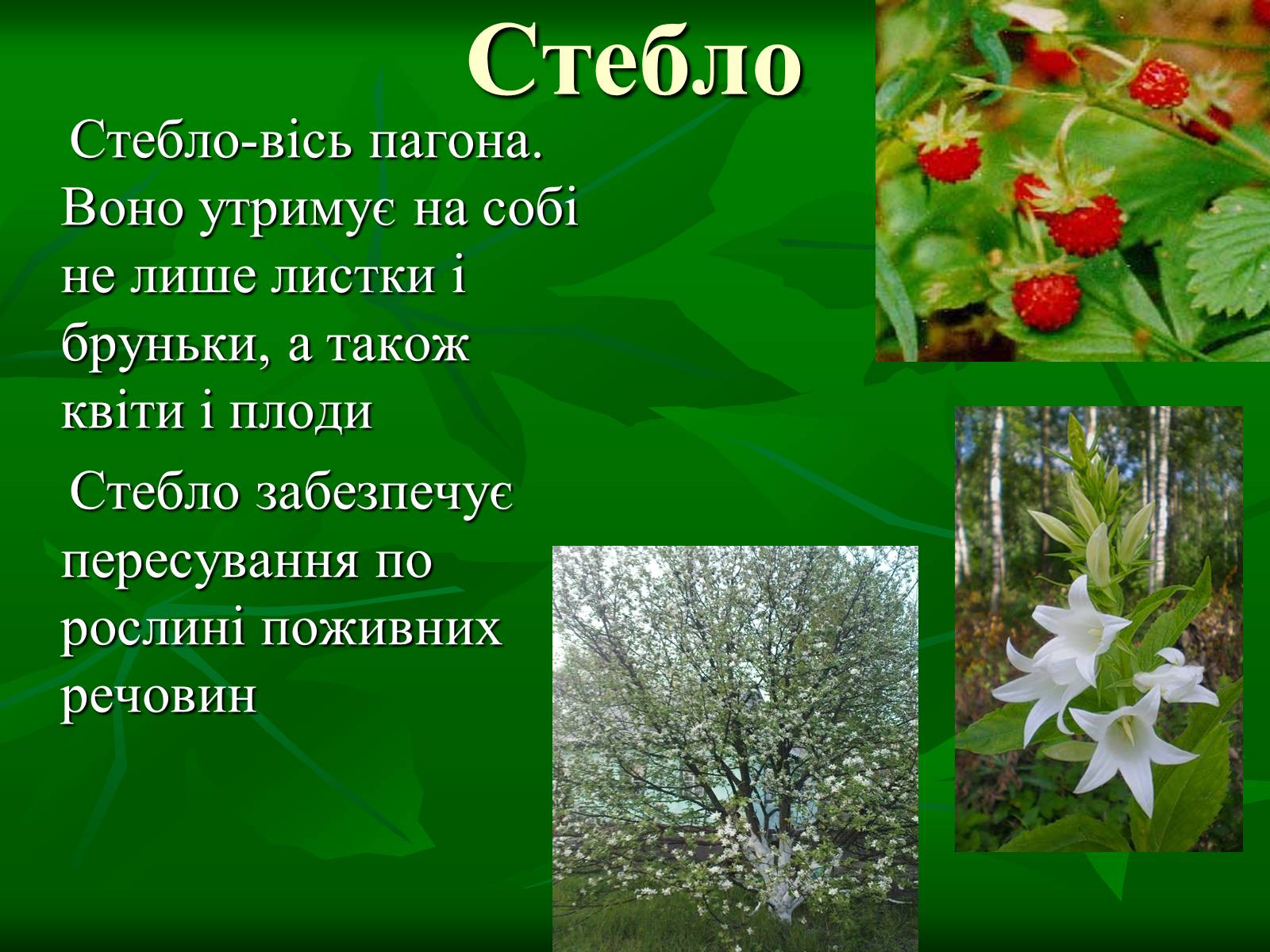 Стебло

Стебло-вісь пагона. Воно утримує на собі не лише листки і бруньки, а також квіти і плоди

Стебло забезпечує пересування по рослині поживних речовин